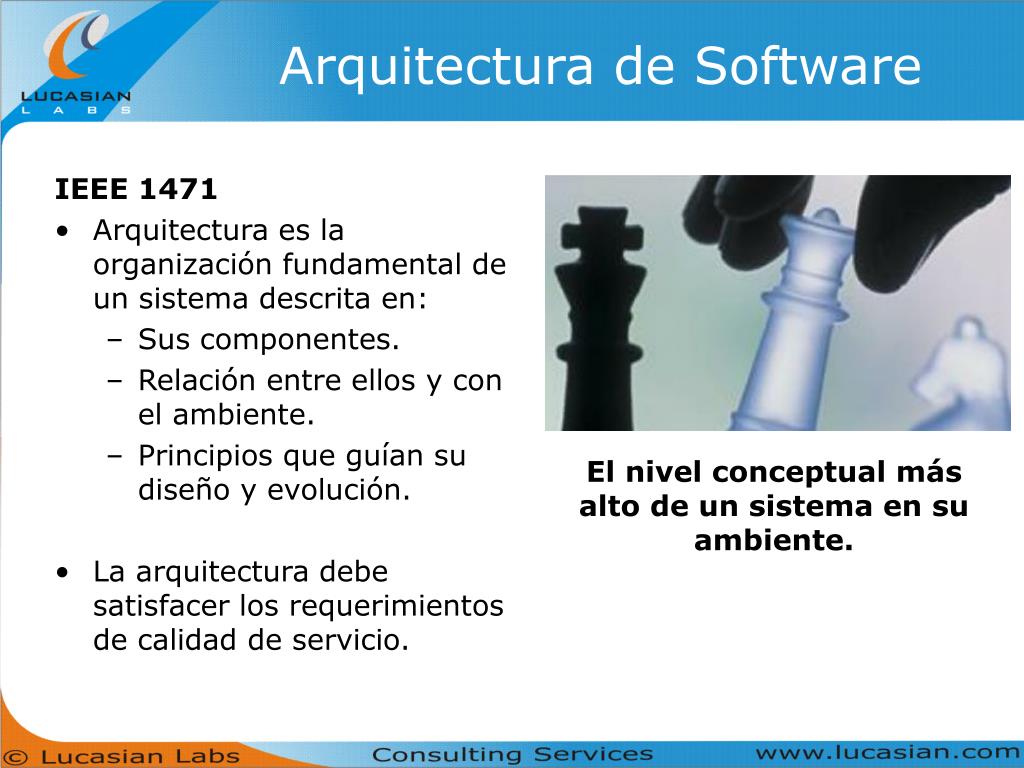 LUCASIAN
L A B S

Arquitectura de Software

IEEE 1471
• Arquitectura es la organización fundamental de un sistema descrita en:
– Sus componentes.
– Relación entre ellos y con el ambiente.
– Principios que guían su diseño y evolución.

• La arquitectura debe satisfacer los requerimientos de calidad de servicio.

El nivel conceptual más alto de un sistema en su ambiente.

© Lucasian Labs    Consulting Services    www.lucasian.com